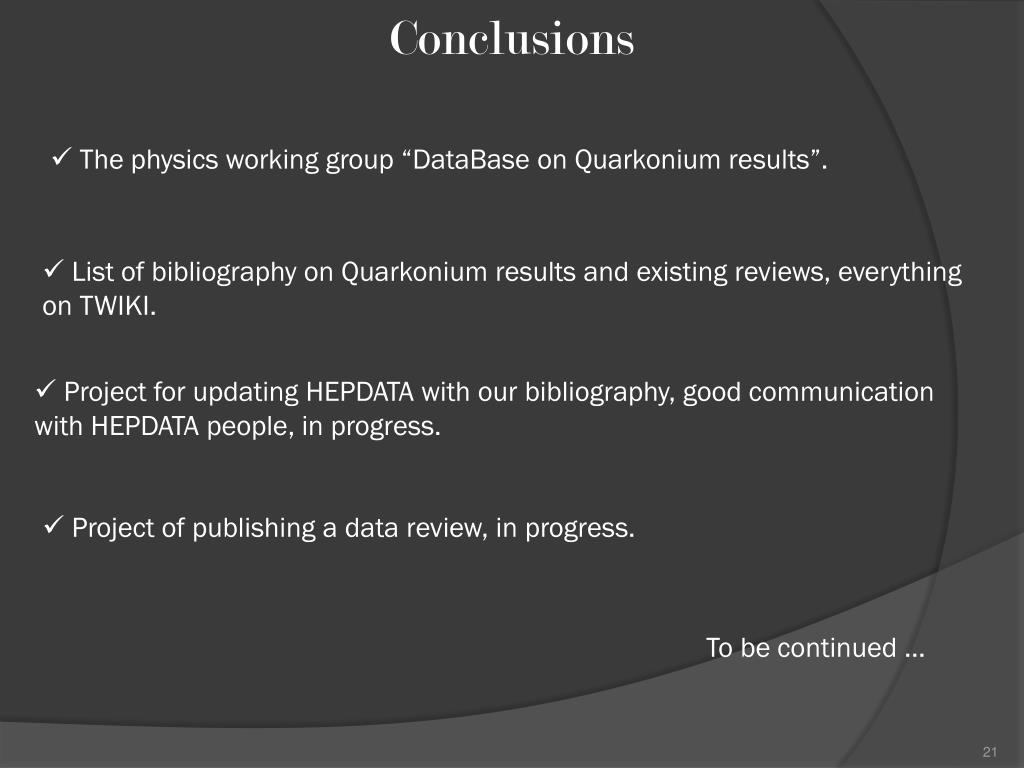 Conclusions

✓ The physics working group “DataBase on Quarkonium results”.

✓ List of bibliography on Quarkonium results and existing reviews, everything on TWIKI.

✓ Project for updating HEPDATA with our bibliography, good communication with HEPDATA people, in progress.

✓ Project of publishing a data review, in progress.

To be continued …

21